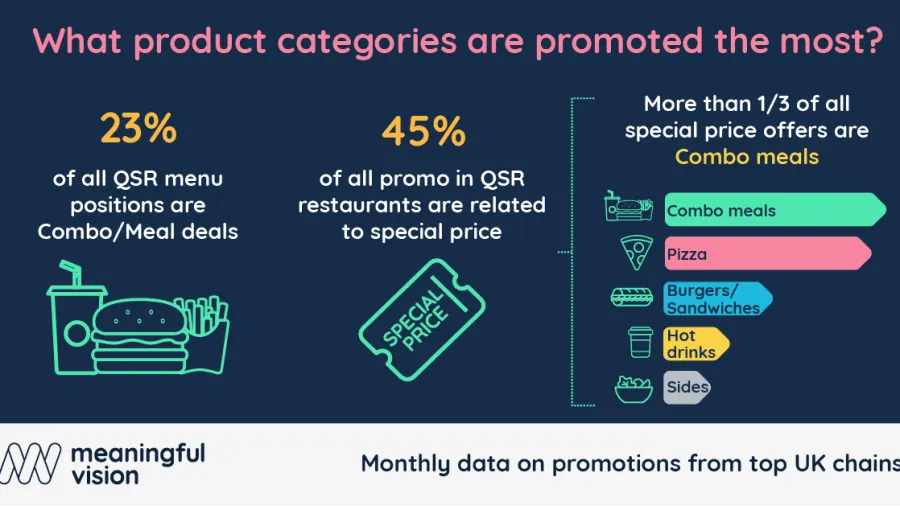 What product categories are promoted the most?

23%

of all QSR menu positions are Combo/Meal deals

45%

of all promo in QSR restaurants are related to special price

SPECIAL PRICE

More than 1/3 of all special price offers are Combo meals

Combo meals

Pizza

Burgers/ Sandwiches

Hot drinks

Sides

meaningful vision

Monthly data on promotions from top UK chains